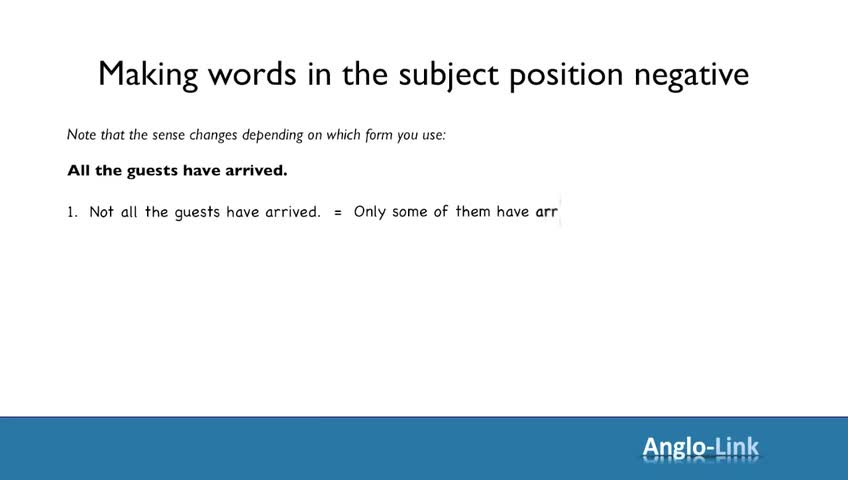 Making words in the subject position negative

Note that the sense changes depending on which form you use:

All the guests have arrived.

1. Not all the guests have arrived. = Only some of them have arr

Anglo-Link